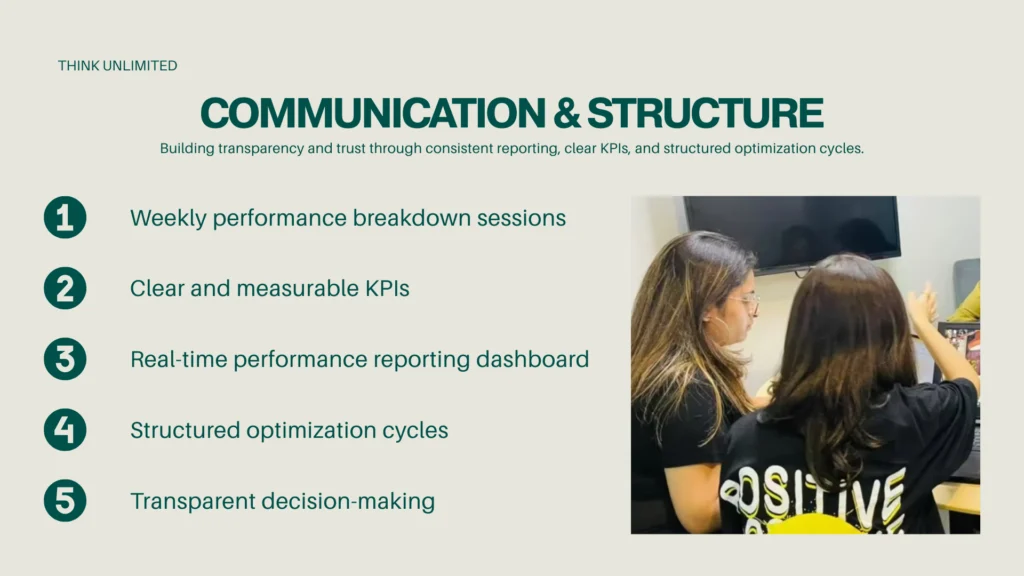 THINK UNLIMITED

COMMUNICATION & STRUCTURE

Building transparency and trust through consistent reporting, clear KPIs, and structured optimization cycles.

1 Weekly performance breakdown sessions

2 Clear and measurable KPIs

3 Real-time performance reporting dashboard

4 Structured optimization cycles

5 Transparent decision-making

OSITIVE